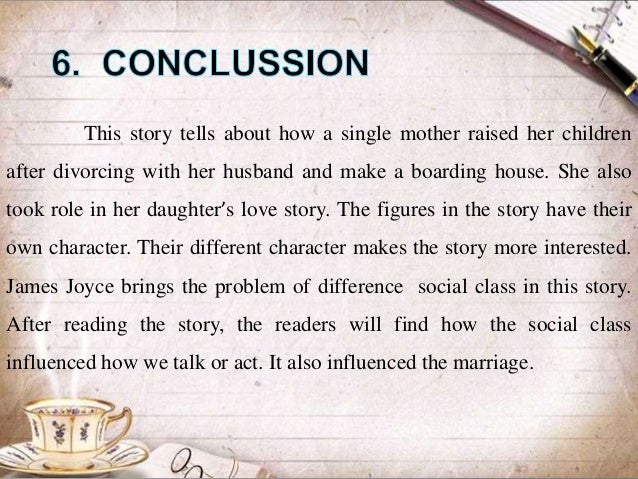 6. CONCLUSSION

This story tells about how a single mother raised her children after divorcing with her husband and make a boarding house. She also took role in her daughter's love story. The figures in the story have their own character. Their different character makes the story more interested. James Joyce brings the problem of difference social class in this story. After reading the story, the readers will find how the social class influenced how we talk or act. It also influenced the marriage.